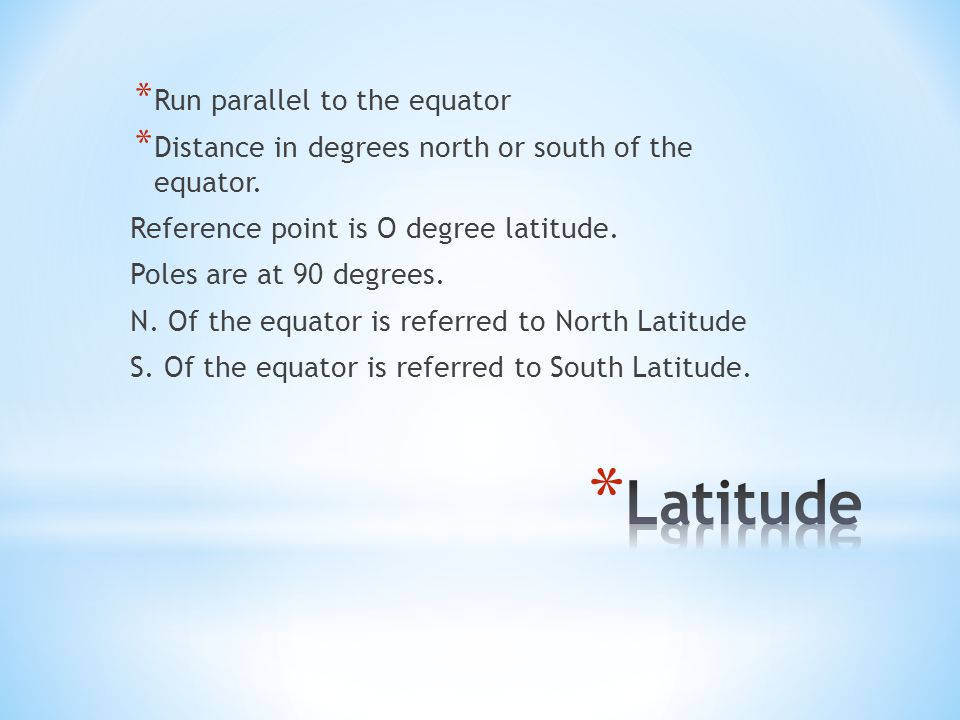 *Run parallel to the equator
*Distance in degrees north or south of the equator.

Reference point is O degree latitude.

Poles are at 90 degrees.

N. Of the equator is referred to North Latitude

S. Of the equator is referred to South Latitude.

*Latitude